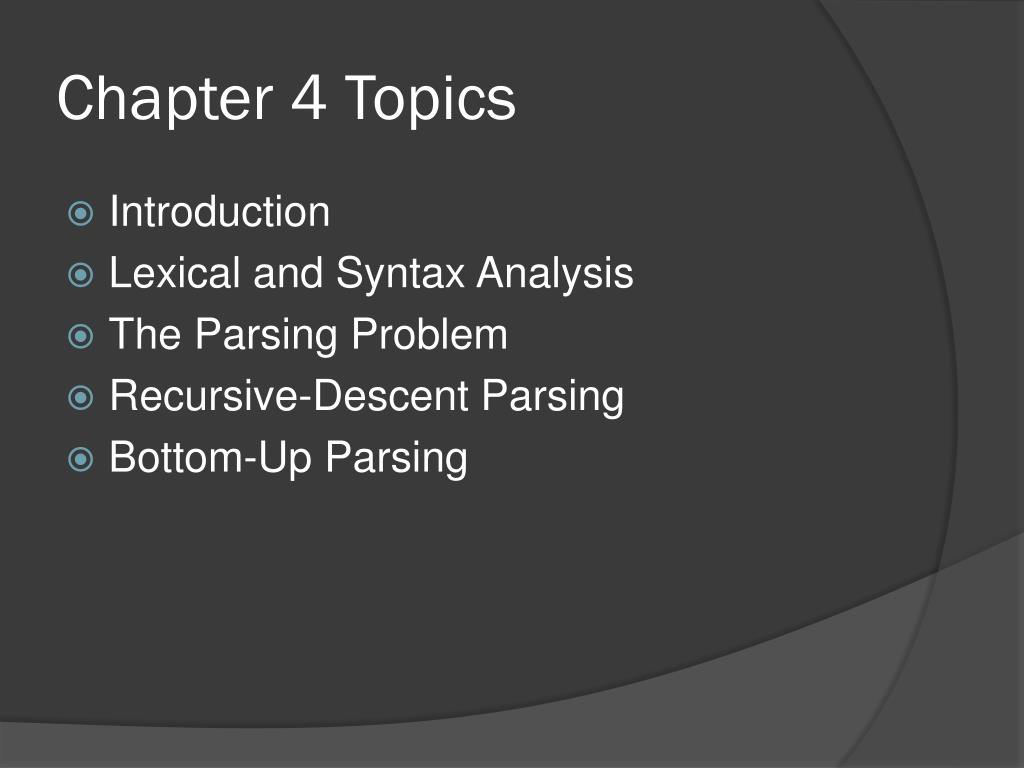 Chapter 4 Topics

Introduction
Lexical and Syntax Analysis
The Parsing Problem
Recursive-Descent Parsing
Bottom-Up Parsing